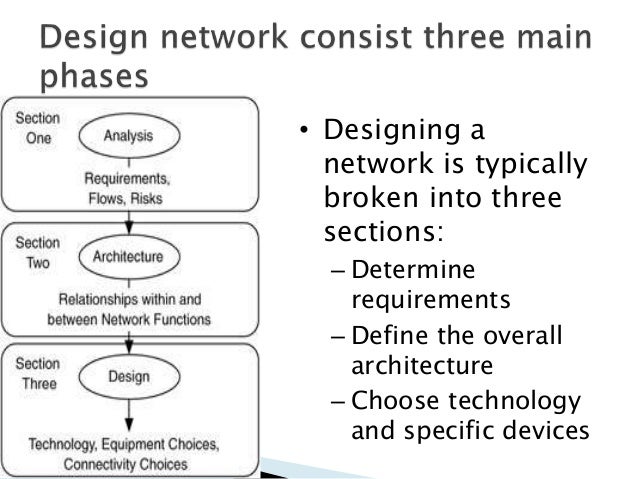 Design network consist three main phases

Section One
Analysis
Requirements, Flows, Risks

Section Two
Architecture
Relationships within and between Network Functions

Section Three
Design
Technology, Equipment Choices, Connectivity Choices

• Designing a network is typically broken into three sections:
– Determine requirements
– Define the overall architecture
– Choose technology and specific devices